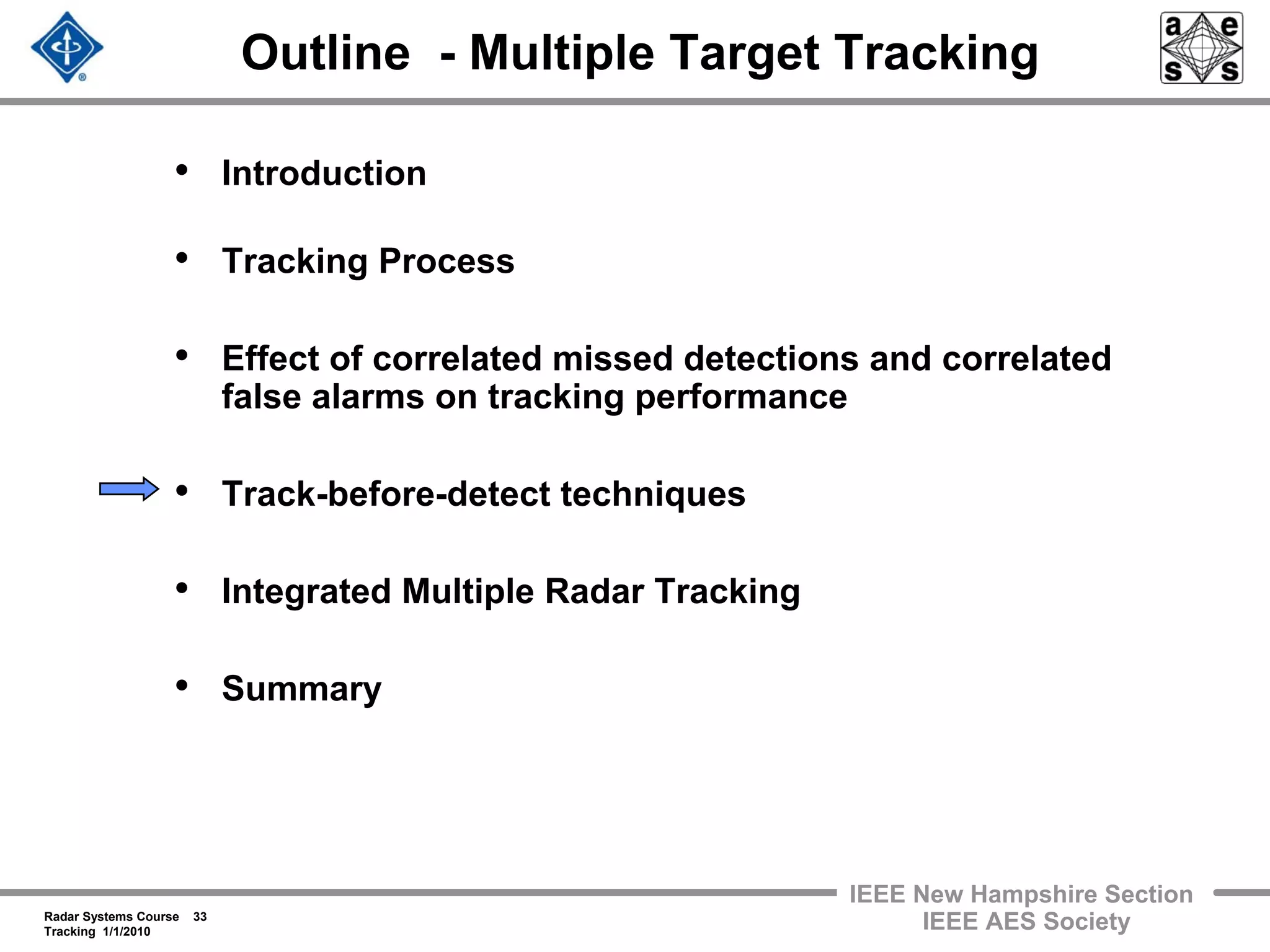 Outline - Multiple Target Tracking

a e s s

• Introduction

• Tracking Process

• Effect of correlated missed detections and correlated false alarms on tracking performance

• Track-before-detect techniques

• Integrated Multiple Radar Tracking

• Summary

Radar Systems Course 33
Tracking 1/1/2010

IEEE New Hampshire Section
IEEE AES Society